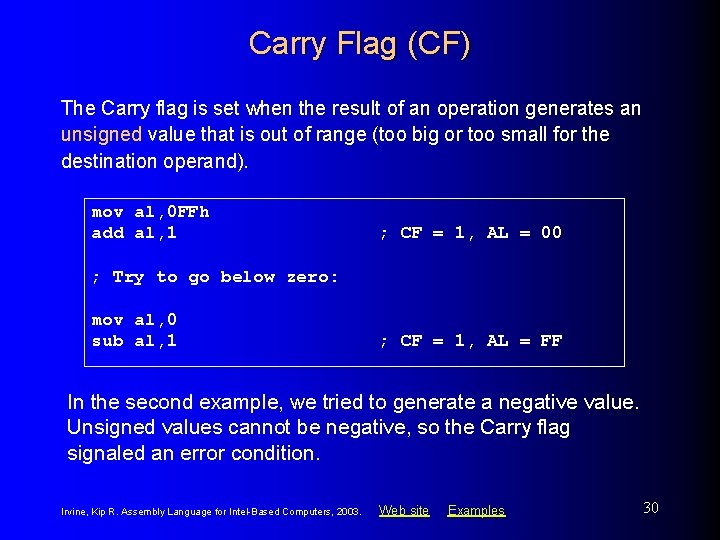 Carry Flag (CF)

The Carry flag is set when the result of an operation generates an unsigned value that is out of range (too big or too small for the destination operand).

mov al,0FFh
add al,1 ; CF = 1, AL = 00

; Try to go below zero:

mov al,0
sub al,1 ; CF = 1, AL = FF

In the second example, we tried to generate a negative value. Unsigned values cannot be negative, so the Carry flag signaled an error condition.

Irvine, Kip R. Assembly Language for Intel-Based Computers, 2003. Web site Examples

30